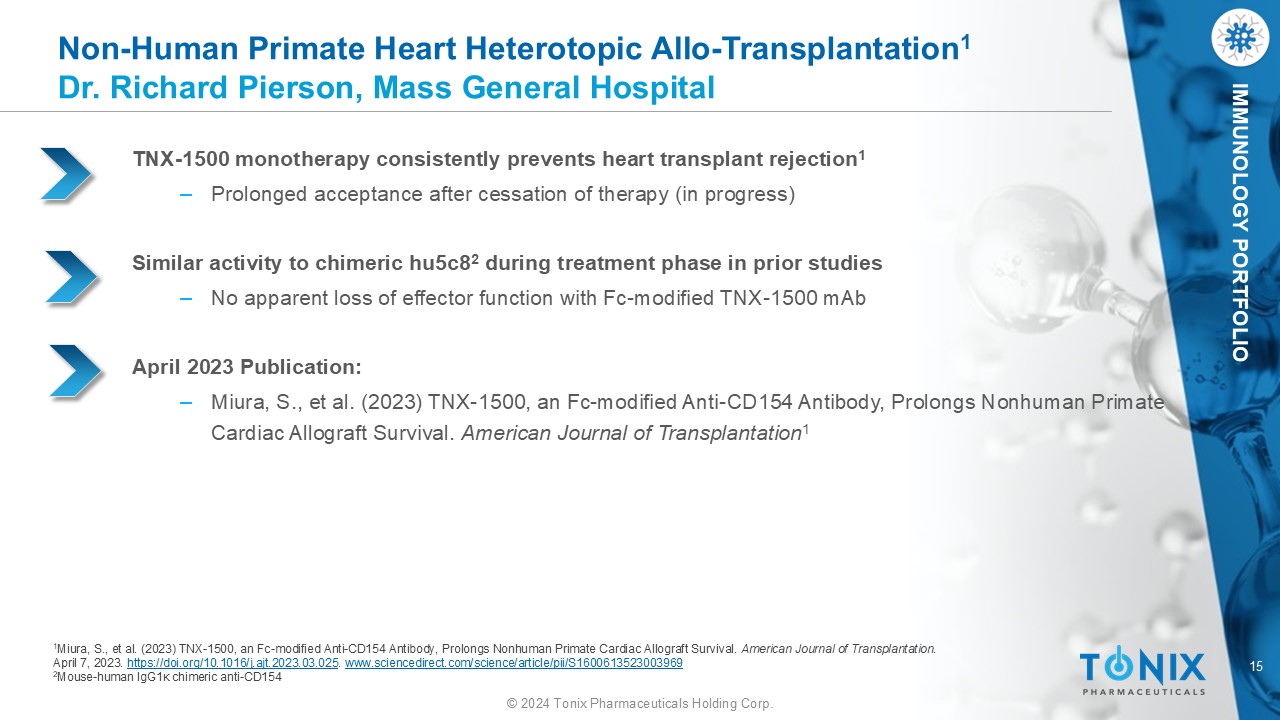 Non-Human Primate Heart Heterotopic Allo-Transplantation$^1$
Dr. Richard Pierson, Mass General Hospital

IMMUNOLOGY PORTFOLIO

TNX-1500 monotherapy consistently prevents heart transplant rejection$^1$

– Prolonged acceptance after cessation of therapy (in progress)

Similar activity to chimeric hu5c8$^2$ during treatment phase in prior studies

– No apparent loss of effector function with Fc-modified TNX-1500 mAb

April 2023 Publication:

– Miura, S., et al. (2023) TNX-1500, an Fc-modified Anti-CD154 Antibody, Prolongs Nonhuman Primate Cardiac Allograft Survival. American Journal of Transplantation$^1$

$^1$Miura, S., et al. (2023) TNX-1500, an Fc-modified Anti-CD154 Antibody, Prolongs Nonhuman Primate Cardiac Allograft Survival. American Journal of Transplantation. April 7, 2023. https://doi.org/10.1016/j.ajt.2023.03.025. www.sciencedirect.com/science/article/pii/S1600613523003969
$^2$Mouse-human IgG1κ chimeric anti-CD154

TONIX PHARMACEUTICALS

15

© 2024 Tonix Pharmaceuticals Holding Corp.